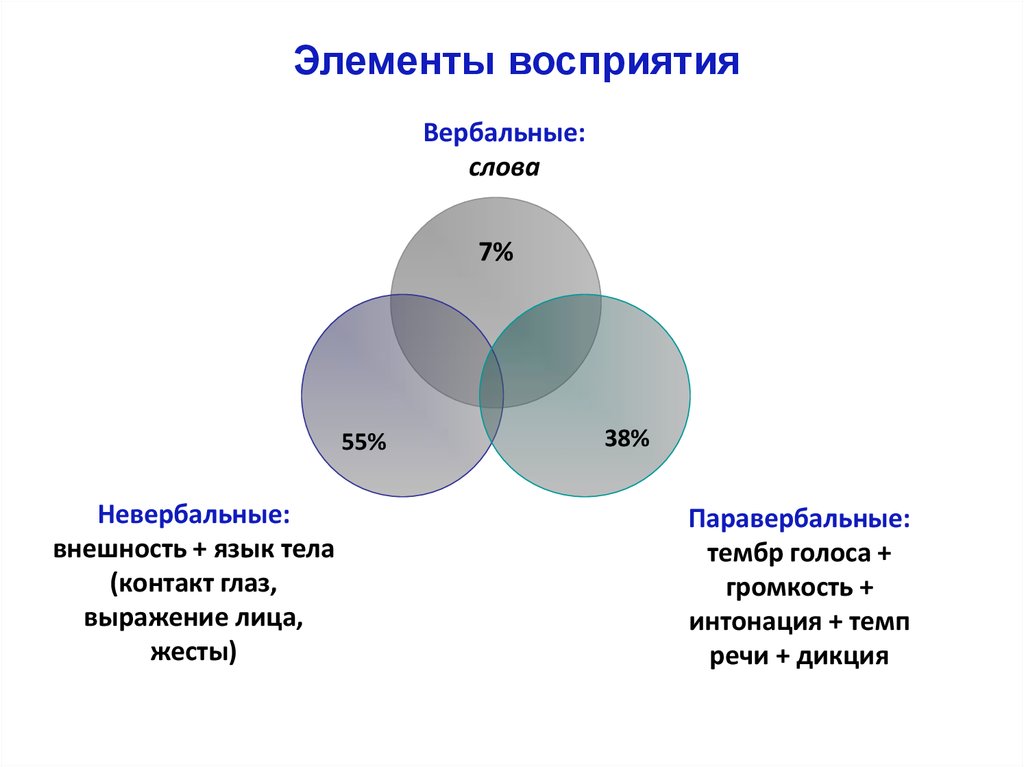 Элементы восприятия

Вербальные:
слова

7%

55%

38%

Невербальные:
внешность + язык тела (контакт глаз, выражение лица, жесты)

Паравербальные:
тембр голоса + громкость + интонация + темп речи + дикция